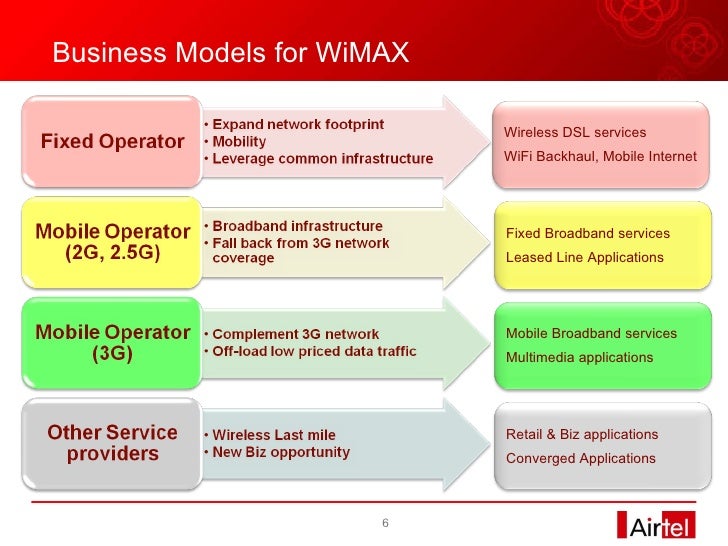 Business Models for WiMAX

Fixed Operator

• Expand network footprint
• Mobility
• Leverage common infrastructure

Wireless DSL services
WiFi Backhaul, Mobile Internet

Mobile Operator (2G, 2.5G)

• Broadband infrastructure
• Fall back from 3G network coverage

Fixed Broadband services
Leased Line Applications

Mobile Operator (3G)

• Complement 3G network
• Off-load low priced data traffic

Mobile Broadband services
Multimedia applications

Other Service providers

• Wireless Last mile
• New Biz opportunity

Retail & Biz applications
Converged Applications

6

Airtel